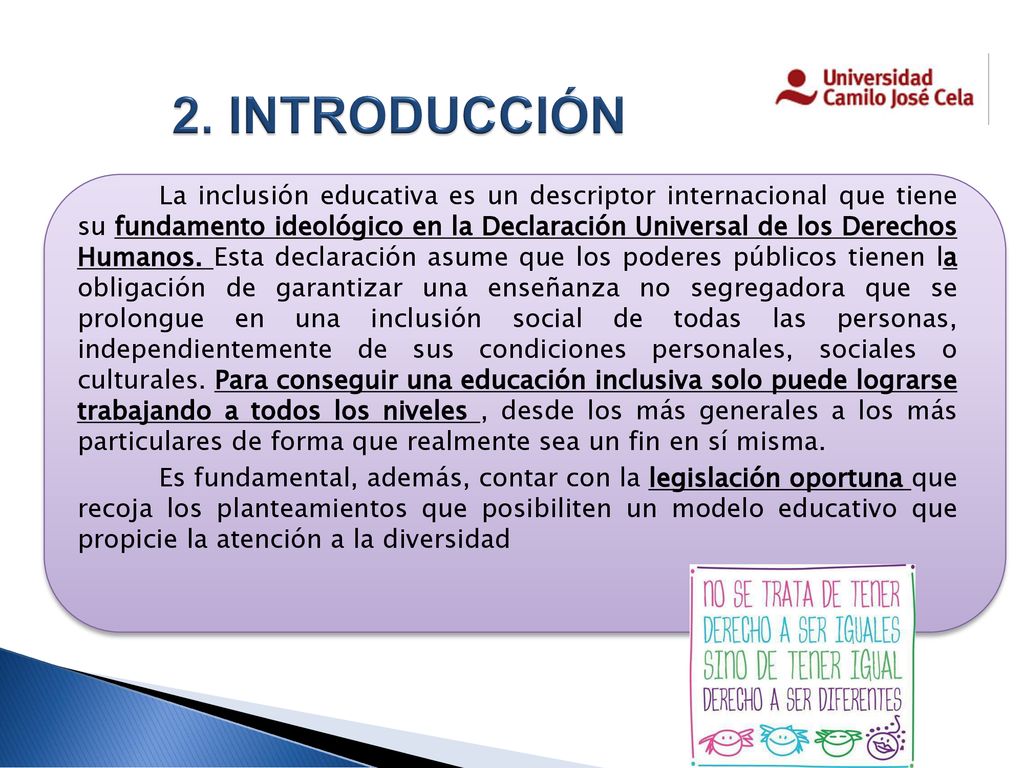 2. INTRODUCCIÓN

Universidad Camilo José Cela

La inclusión educativa es un descriptor internacional que tiene su fundamento ideológico en la Declaración Universal de los Derechos Humanos. Esta declaración asume que los poderes públicos tienen la obligación de garantizar una enseñanza no segregadora que se prolongue en una inclusión social de todas las personas, independientemente de sus condiciones personales, sociales o culturales. Para conseguir una educación inclusiva solo puede lograrse trabajando a todos los niveles , desde los más generales a los más particulares de forma que realmente sea un fin en sí misma.

Es fundamental, además, contar con la legislación oportuna que recoja los planteamientos que posibiliten un modelo educativo que propicie la atención a la diversidad

NO SE TRATA DE TENER DERECHO A SER IGUALES SINO DE TENER IGUAL DERECHO A SER DIFERENTES